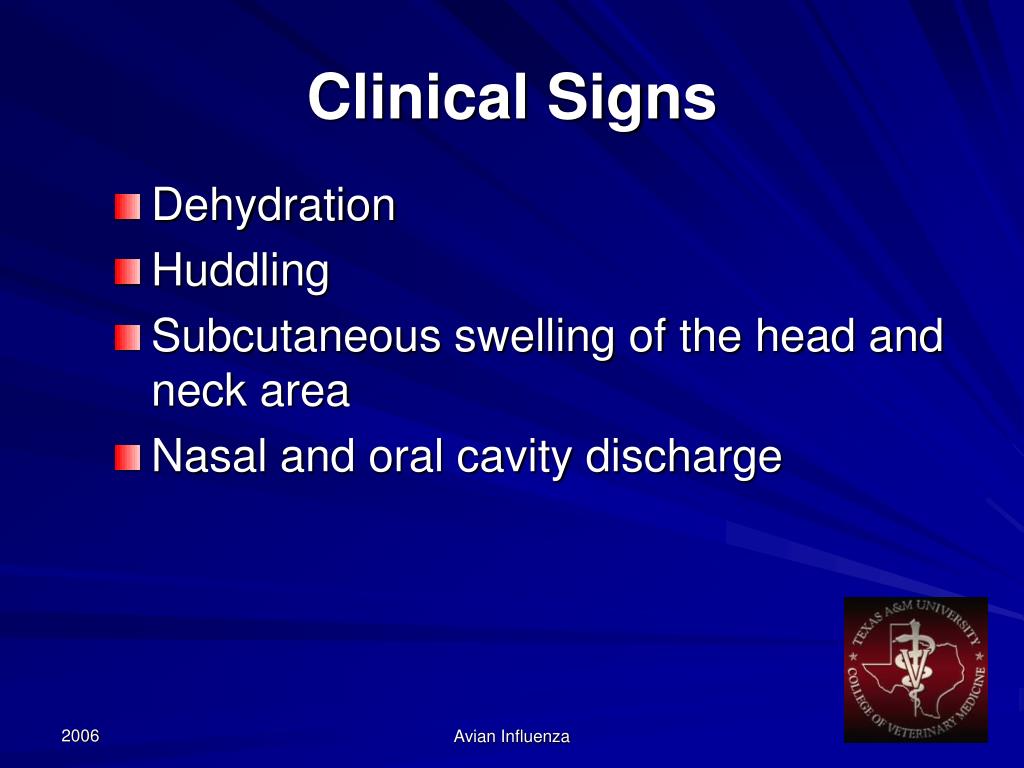 Clinical Signs

Dehydration
Huddling
Subcutaneous swelling of the head and neck area
Nasal and oral cavity discharge

TEXAS A&M UNIVERSITY
COLLEGE OF VETERINARY MEDICINE

2006

Avian Influenza